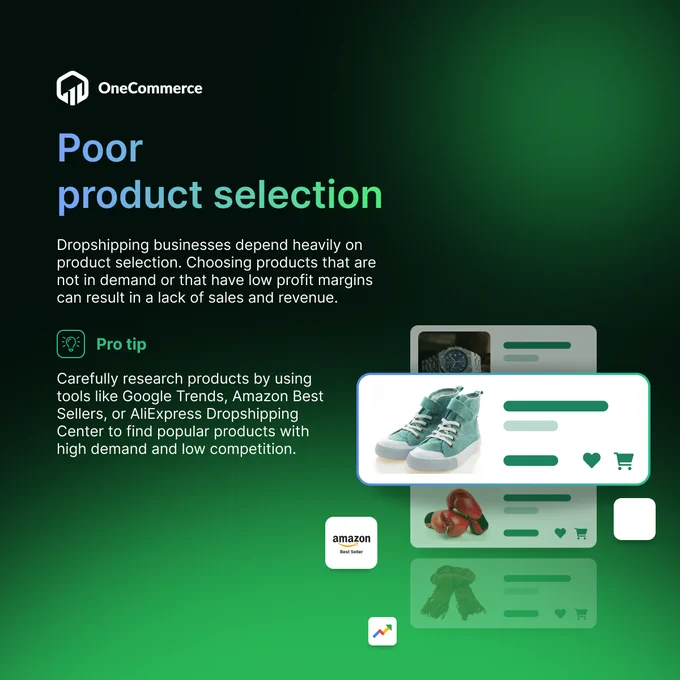 OneCommerce

Poor product selection

Dropshipping businesses depend heavily on product selection. Choosing products that are not in demand or that have low profit margins can result in a lack of sales and revenue.

Pro tip

Carefully research products by using tools like Google Trends, Amazon Best Sellers, or AliExpress Dropshipping Center to find popular products with high demand and low competition.

amazon
Best Seller